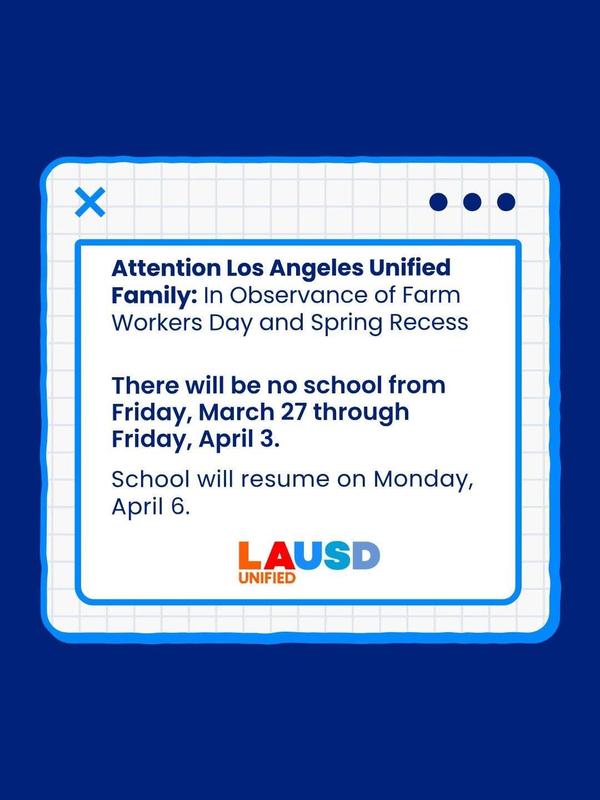 Attention Los Angeles Unified Family: In Observance of Farm Workers Day and Spring Recess

There will be no school from Friday, March 27 through Friday, April 3.

School will resume on Monday, April 6.

LAUSD
UNIFIED